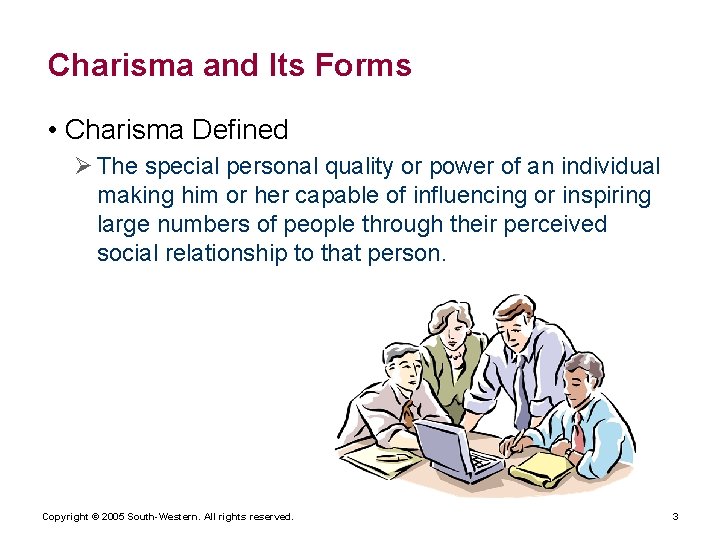 Charisma and Its Forms

• Charisma Defined

➢ The special personal quality or power of an individual making him or her capable of influencing or inspiring large numbers of people through their perceived social relationship to that person.

Copyright © 2005 South-Western. All rights reserved.

3